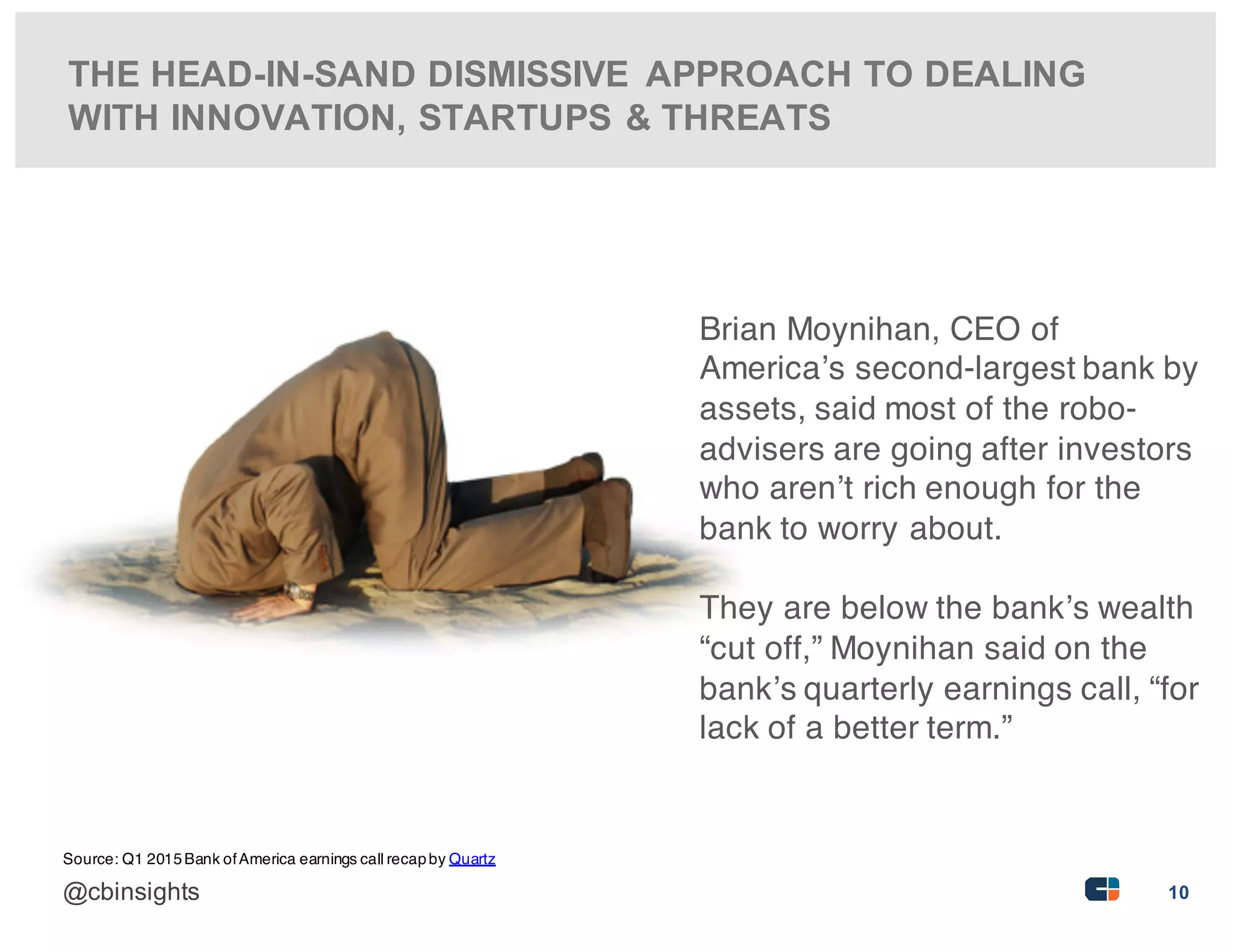 THE HEAD-IN-SAND DISMISSIVE APPROACH TO DEALING WITH INNOVATION, STARTUPS & THREATS

Brian Moynihan, CEO of America’s second-largest bank by assets, said most of the robo-advisers are going after investors who aren’t rich enough for the bank to worry about.

They are below the bank’s wealth “cut off,” Moynihan said on the bank’s quarterly earnings call, “for lack of a better term.”

Source: Q1 2015 Bank of America earnings call recap by Quartz

@cbinsights

10